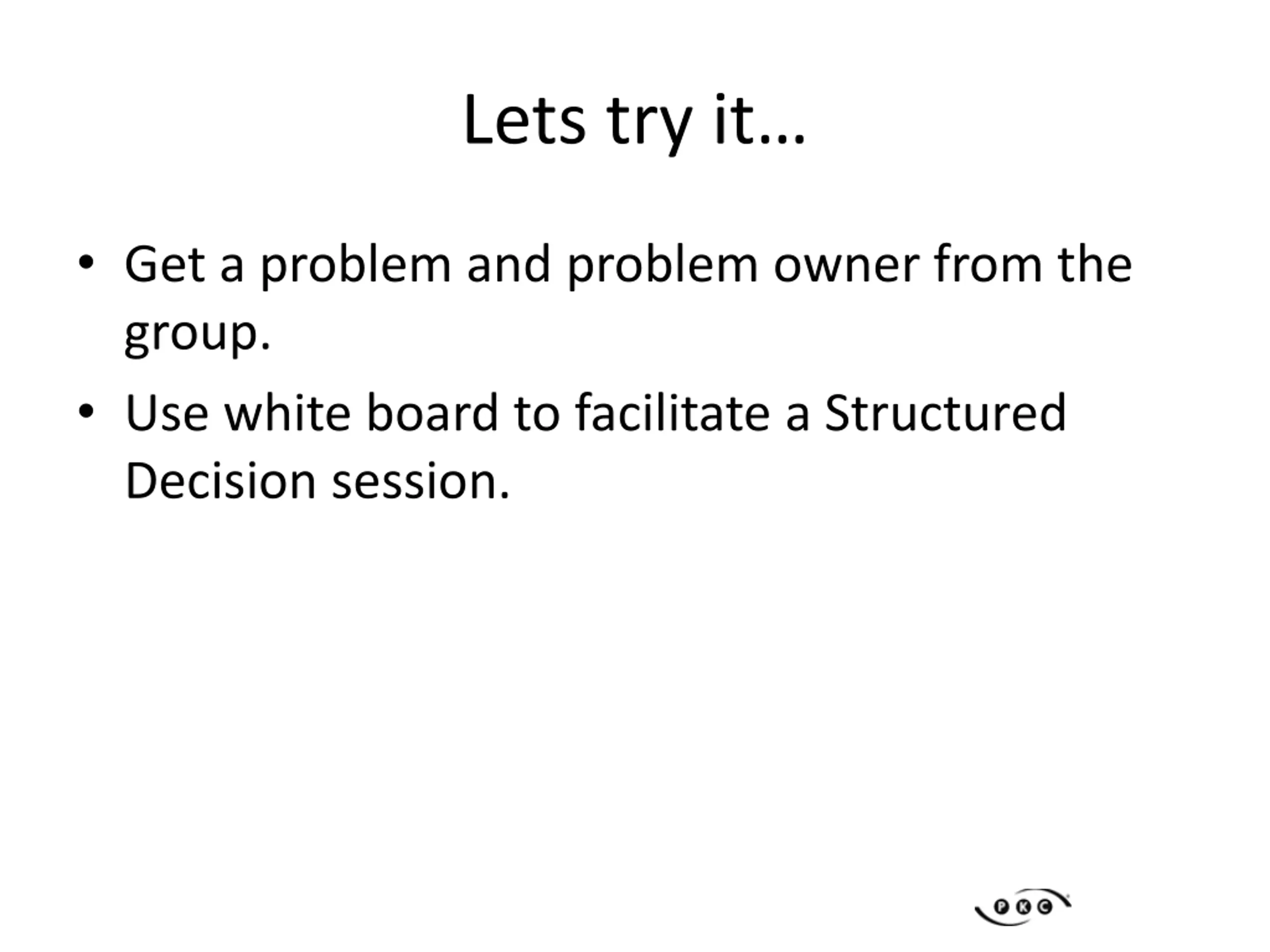 Lets try it…

• Get a problem and problem owner from the group.
• Use white board to facilitate a Structured Decision session.

PKC